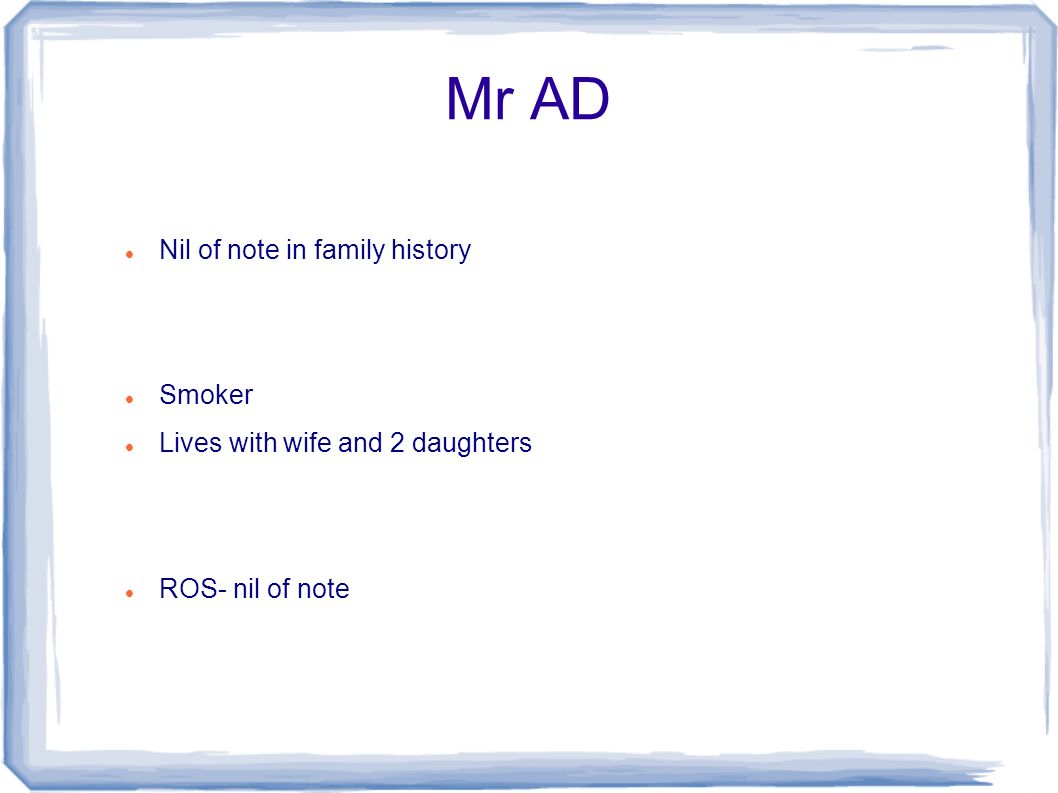 Mr AD

- Nil of note in family history

- Smoker
- Lives with wife and 2 daughters

- ROS- nil of note